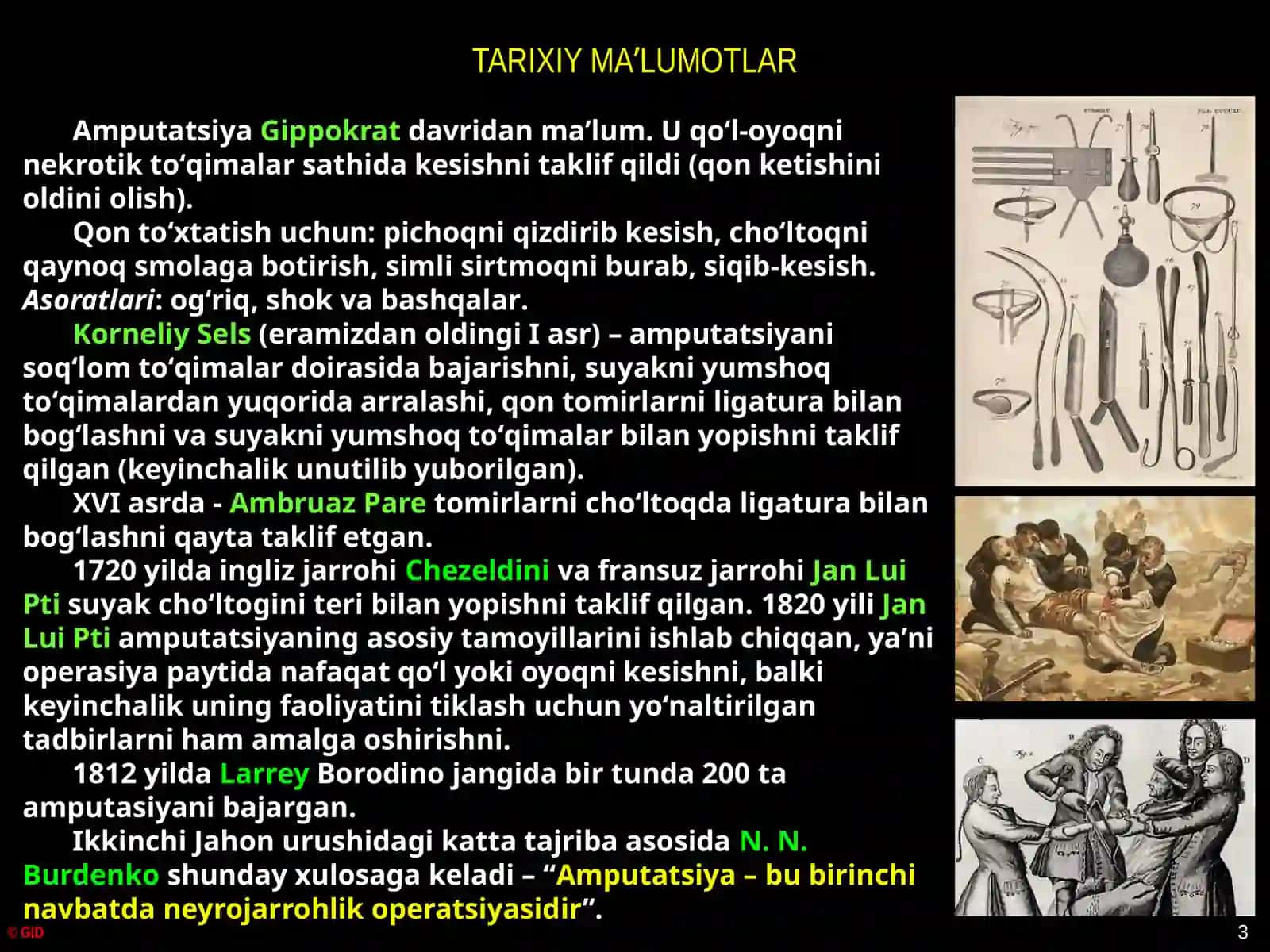 TARIXIY MA’LUMOTLAR

Amputatsiya Gippokrat davridan ma’lum. U qo‘l-oyoqni nekrotik to‘qimalar sathida kesishni taklif qildi (qon ketishini oldini olish).

Qon to‘xtatish uchun: pichoqni qizdirib kesish, cho‘ltoqni qaynoq smolaga botirish, simli sirtmoqni burab, siqib-kesish. Asoratlari: og‘riq, shok va bashqalar.

Korneliy Sels (eramizdan oldingi I asr) – amputatsiyani soq‘lom to‘qimalar doirasida bajarishni, suyakni yumshoq to‘qimalardan yuqorida arralashi, qon tomirlarni ligatura bilan bog‘lashni va suyakni yumshoq to‘qimalar bilan yopishni taklif qilgan (keyinchalik unutilib yuborilgan).

XVI asrda - Ambruaz Pare tomirlarni cho‘ltoqda ligatura bilan bog‘lashni qayta taklif etgan.

1720 yilda ingliz jarrohi Chezeldini va fransuz jarrohi Jan Lui Pti suyak cho‘ltogini teri bilan yopishni taklif qilgan. 1820 yili Jan Lui Pti amputatsiyaning asosiy tamoyillarini ishlab chiqqan, ya’ni operasiya paytida nafaqat qo‘l yoki oyoqni kesishni, balki keyinchalik uning faoliyatini tiklash uchun yo‘naltirilgan tadbirlarni ham amalga oshirishni.

1812 yilda Larrey Borodino jangida bir tunda 200 ta amputasiyani bajargan.

Ikkinchi Jahon urushidagi katta tajriba asosida N. N. Burdenko shunday xulosaga keladi – “Amputatsiya – bu birinchi navbatda neyrojarrohlik operatsiyasidir”.

© GID

3